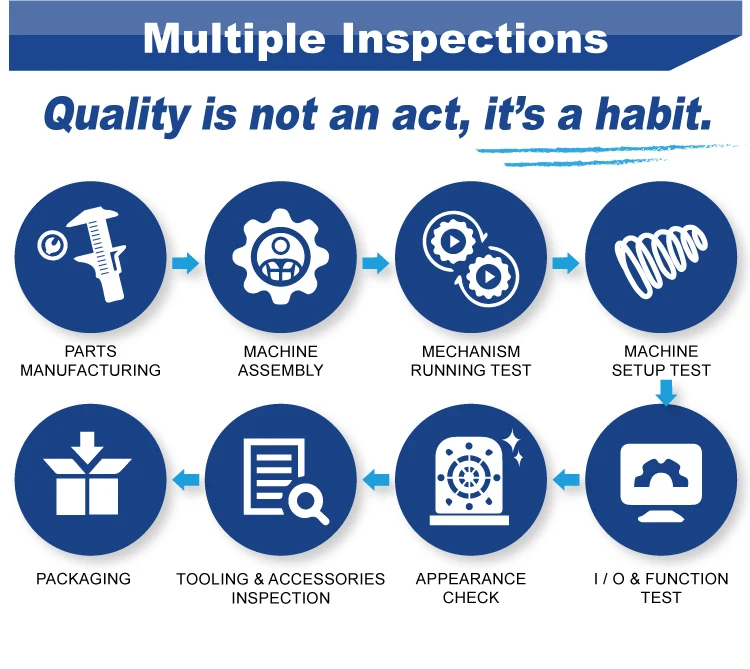 Multiple Inspections

Quality is not an act, it's a habit.

PARTS MANUFACTURING

MACHINE ASSEMBLY

MECHANISM RUNNING TEST

MACHINE SETUP TEST

I / O & FUNCTION TEST

APPEARANCE CHECK

TOOLING & ACCESSORIES INSPECTION

PACKAGING